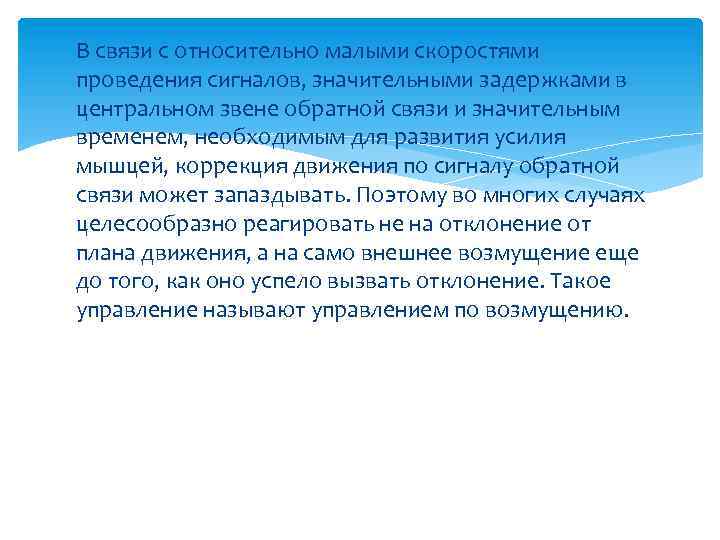 В связи с относительно малыми скоростями проведения сигналов, значительными задержками в центральном звене обратной связи и значительным временем, необходимым для развития усилия мышцей, коррекция движения по сигналу обратной связи может запаздывать. Поэтому во многих случаях целесообразно реагировать не на отклонение от плана движения, а на само внешнее возмущение еще до того, как оно успело вызвать отклонение. Такое управление называют управлением по возмущению.